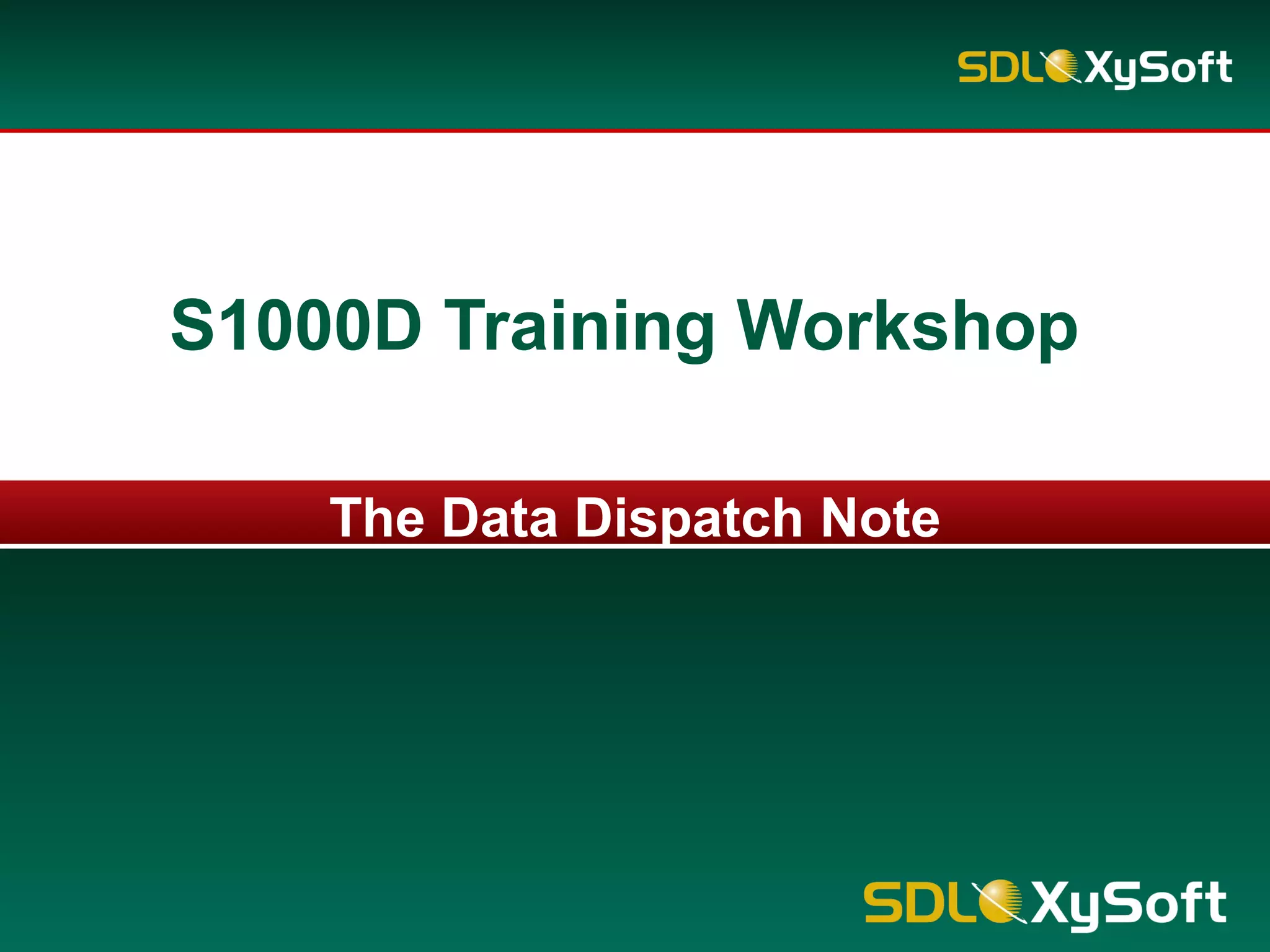 SDL XySoft

S1000D Training Workshop

The Data Dispatch Note

SDL XySoft